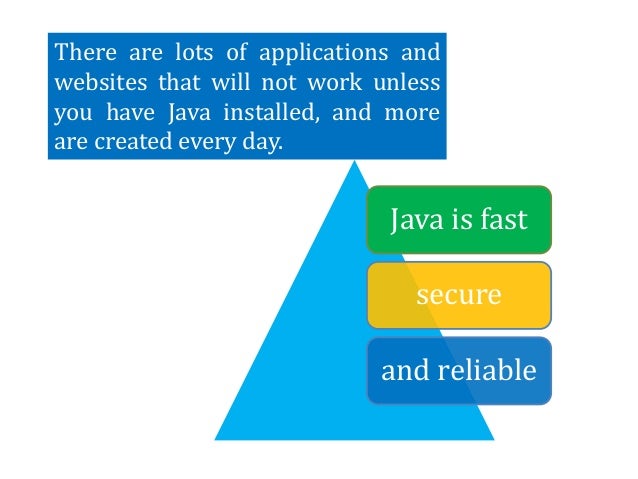 There are lots of applications and websites that will not work unless you have Java installed, and more are created every day.

Java is fast

secure

and reliable